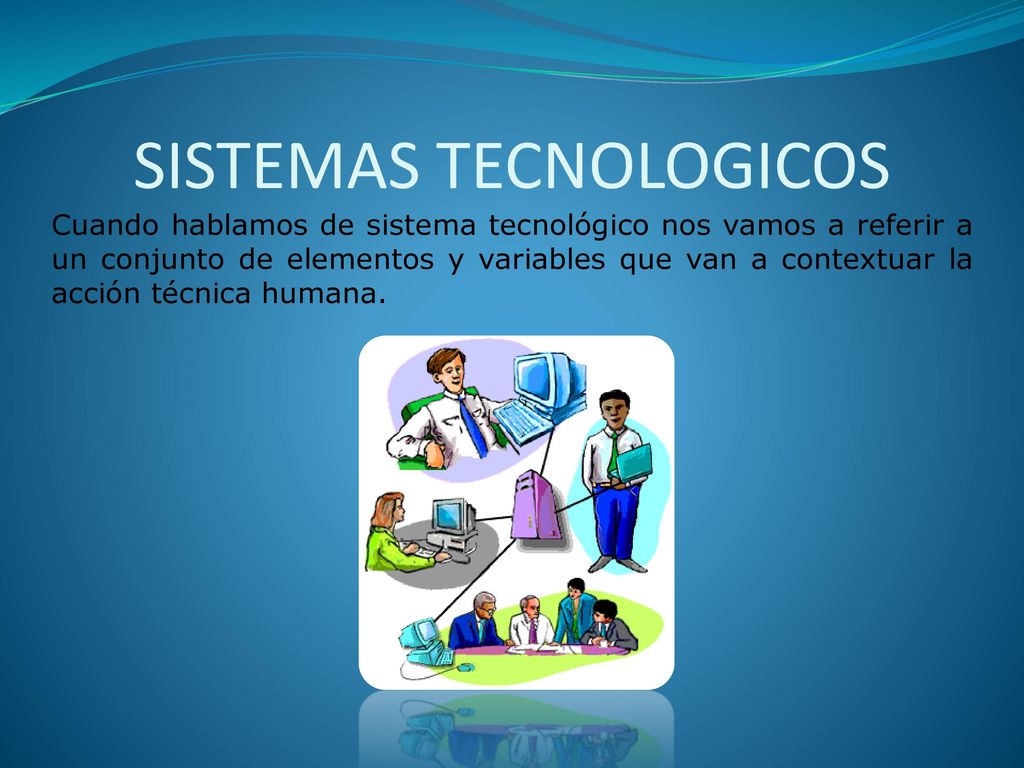 SISTEMAS TECNOLOGICOS

Cuando hablamos de sistema tecnológico nos vamos a referir a un conjunto de elementos y variables que van a contextuar la acción técnica humana.